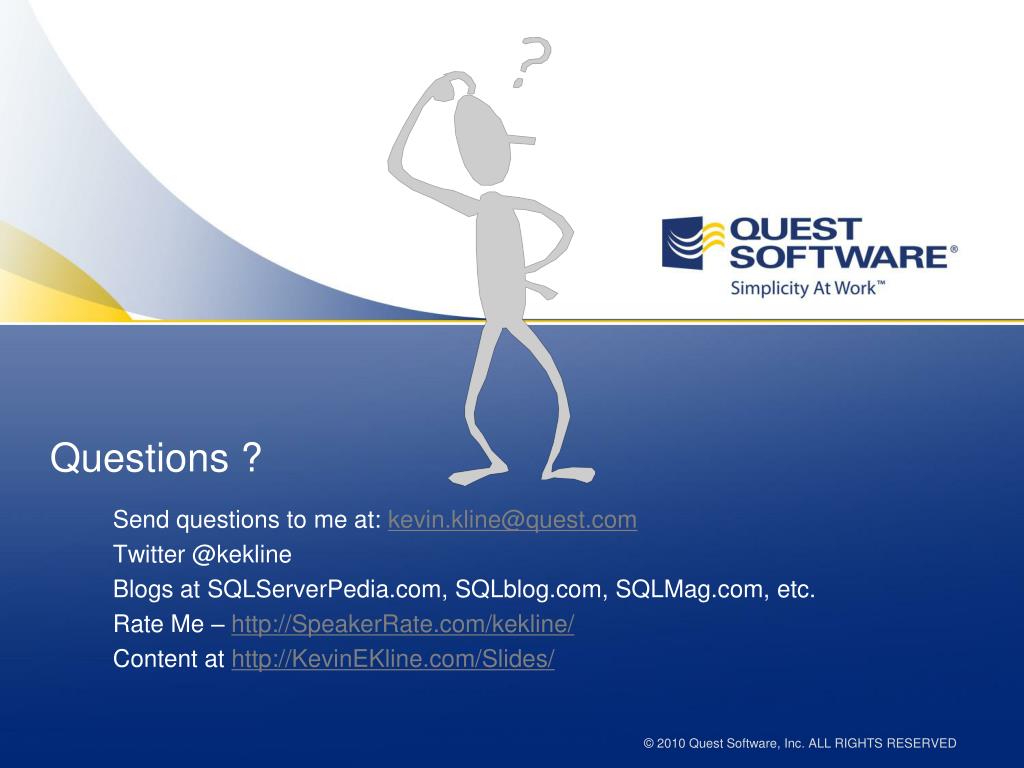 ?

QUEST SOFTWARE®
Simplicity At Work™

Questions ?

Send questions to me at: kevin.kline@quest.com
Twitter @kekline
Blogs at SQLServerPedia.com, SQLblog.com, SQLMag.com, etc.
Rate Me – http://SpeakerRate.com/kekline/
Content at http://KevinEKline.com/Slides/

© 2010 Quest Software, Inc. ALL RIGHTS RESERVED